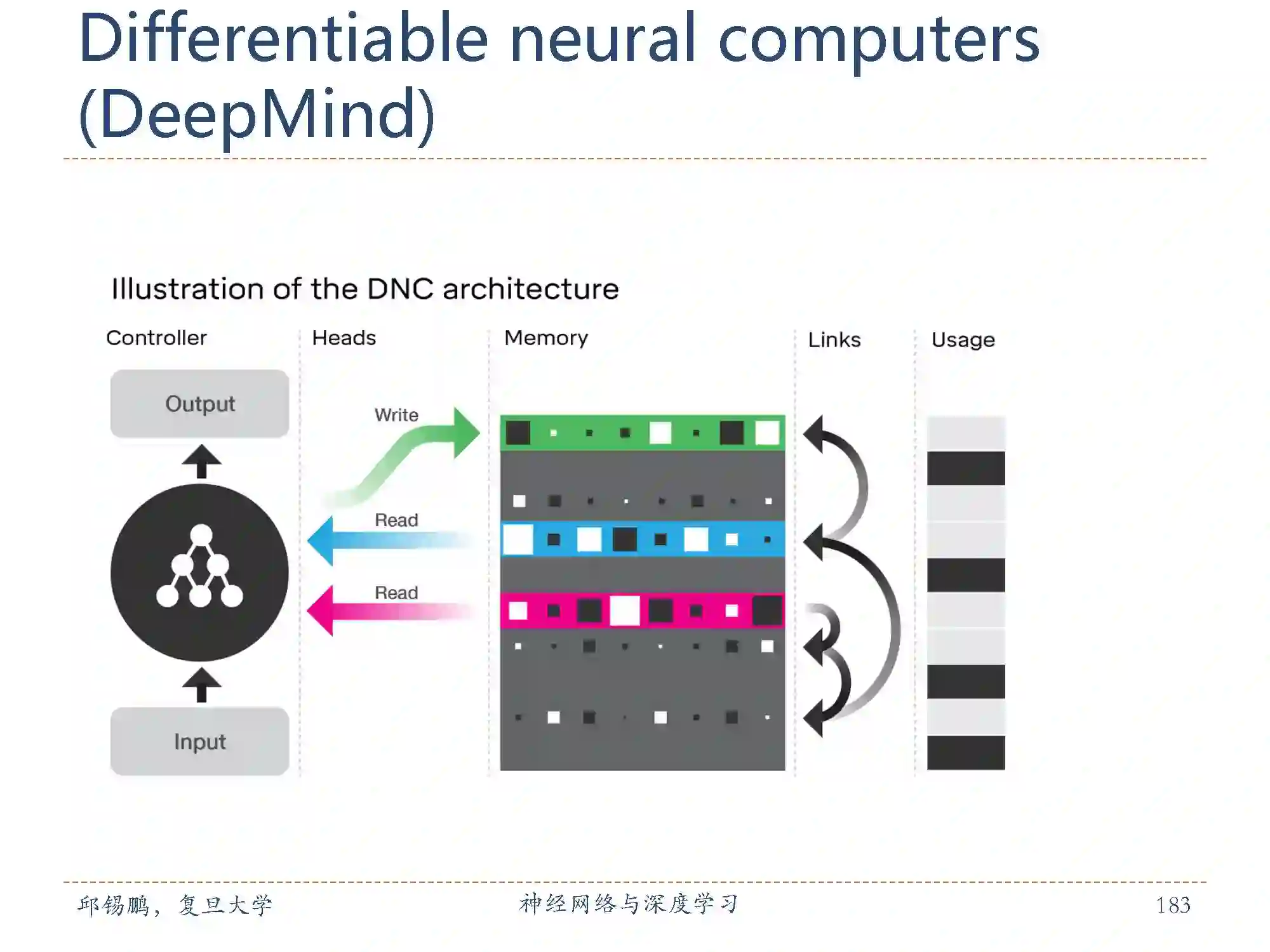 Differentiable neural computers (DeepMind)

Illustration of the DNC architecture

Controller

Heads

Memory

Links

Usage

Output

Write

Read

Read

Input

邱锡鹏，复旦大学

神经网络与深度学习

183